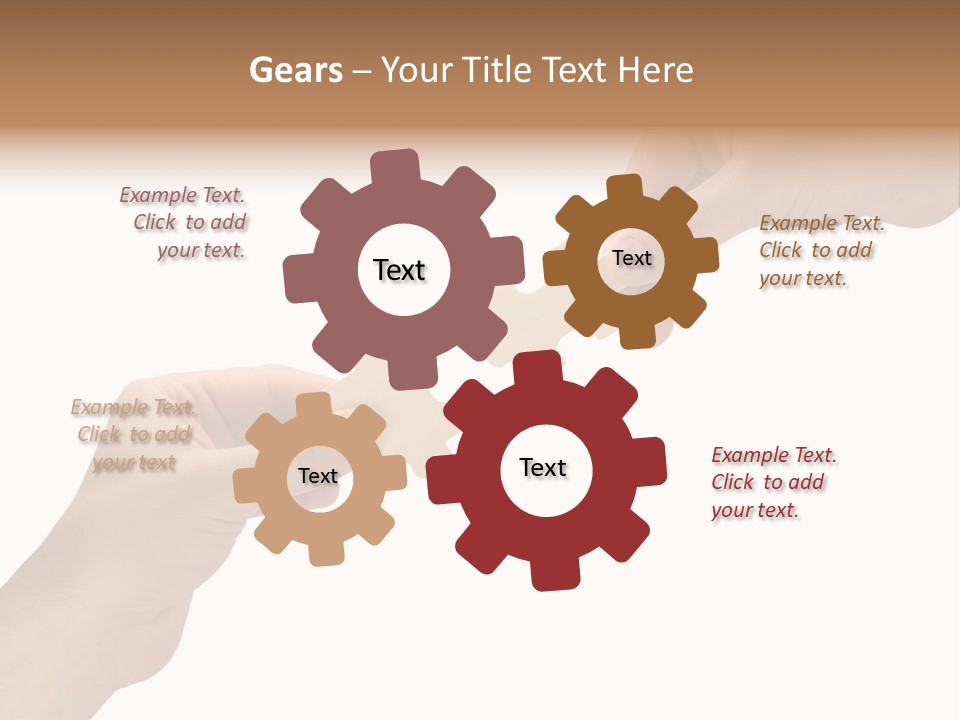 Gears – Your Title Text Here

Example Text. Click to add your text.

Text

Text

Example Text. Click to add your text.

Example Text. Click to add your text

Text

Text

Example Text. Click to add your text.